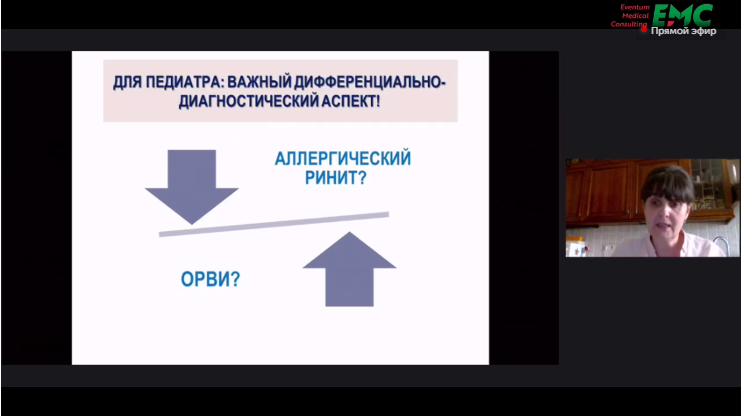 Eventum Medical Consulting EMC
Прямой эфир

ДЛЯ ПЕДИАТРА: ВАЖНЫЙ ДИФФЕРЕНЦИАЛЬНО-ДИАГНОСТИЧЕСКИЙ АСПЕКТ!

АЛЛЕРГИЧЕСКИЙ РИНИТ?

ОРВИ?